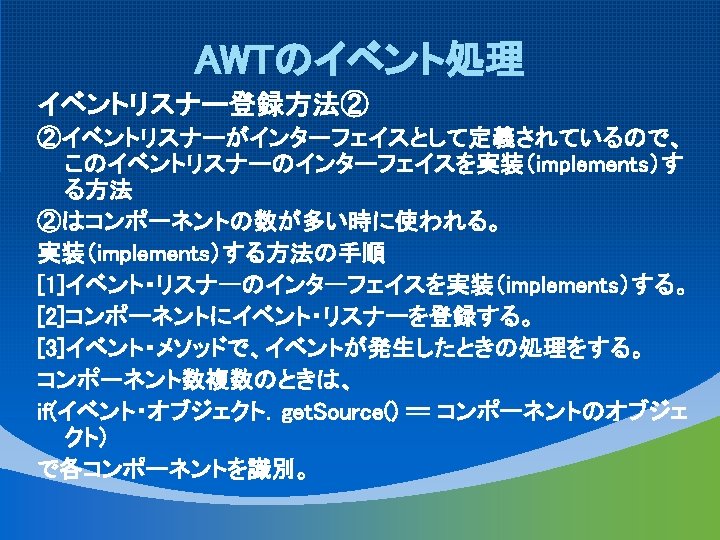 AWTのイベント処理

イベントリスナー登録方法②

②イベントリスナーがインターフェイスとして定義されているので、このイベントリスナーのインターフェイスを実装（implements）する方法

②はコンポーネントの数が多い時に使われる。

実装（implements）する方法の手順

[1]イベント・リスナーのインターフェイスを実装（implements）する。

[2]コンポーネントにイベント・リスナーを登録する。

[3]イベント・メソッドで、イベントが発生したときの処理をする。

コンポーネント数複数のときは、

if(イベント・オブジェクト．getSource() == コンポーネントのオブジェクト)

で各コンポーネントを識別。